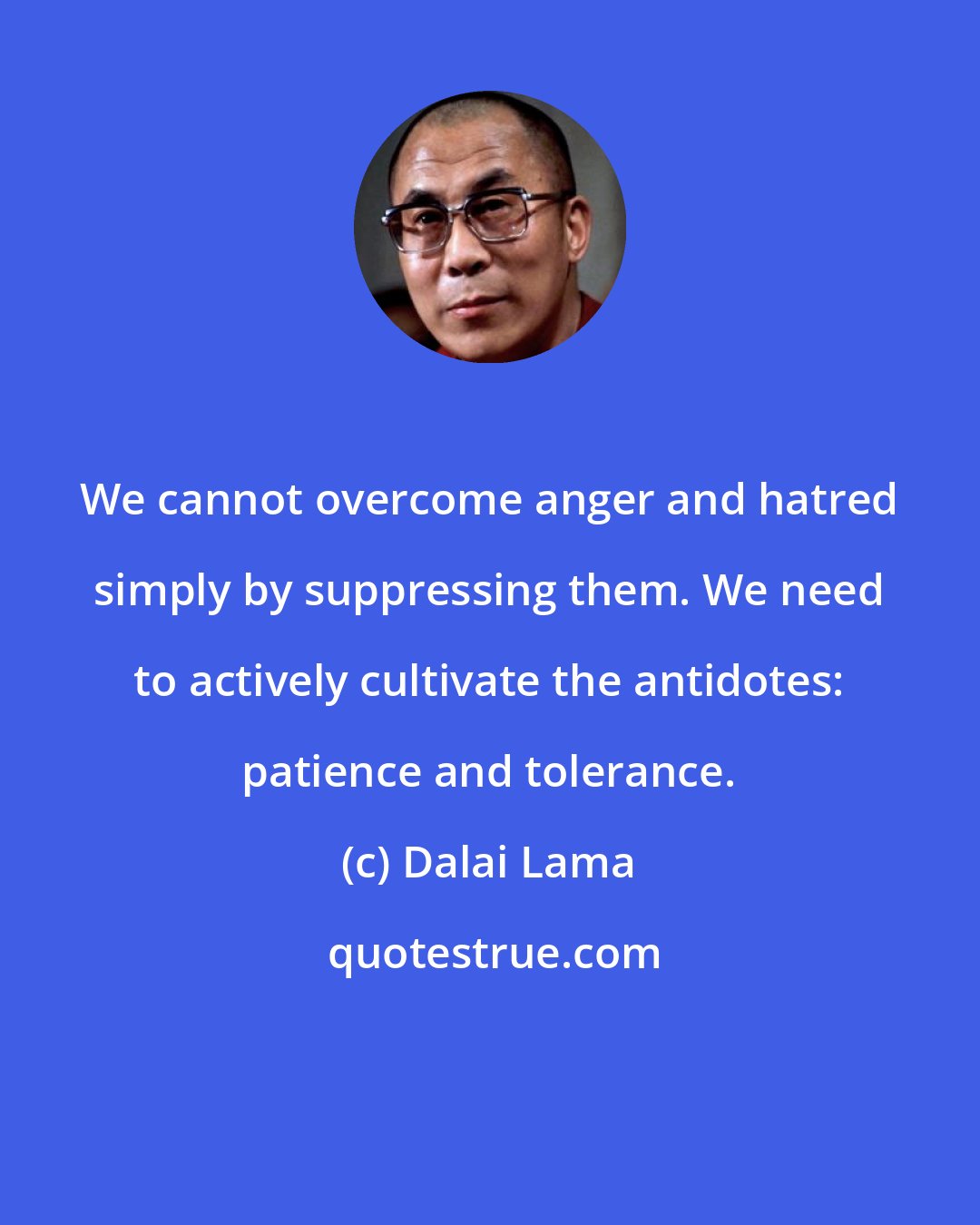 We cannot overcome anger and hatred simply by suppressing them. We need to actively cultivate the antidotes: patience and tolerance.

(c) Dalai Lama

quotestrue.com